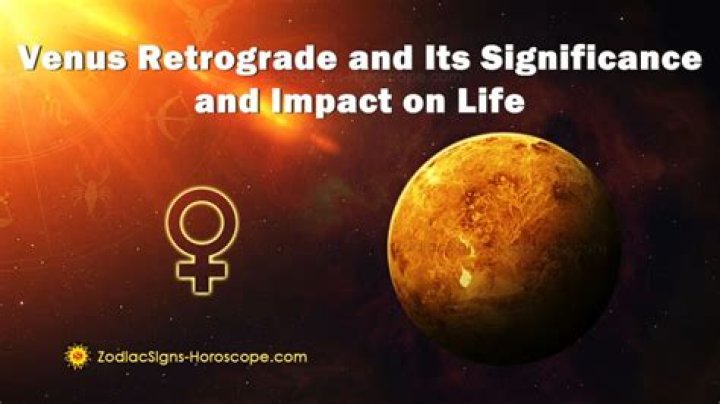 Venus Retrograde and Its Significance and Impact on Life

ZodiacSigns-Horoscope.com